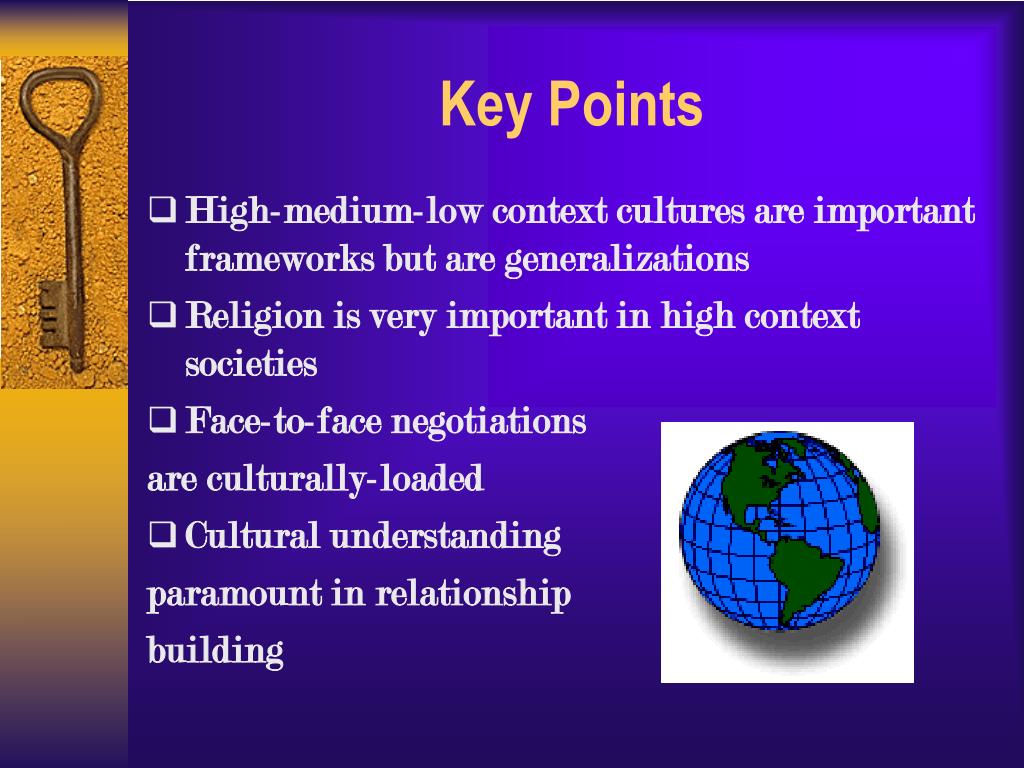 Key Points

❑ High-medium-low context cultures are important frameworks but are generalizations

❑ Religion is very important in high context societies

❑ Face-to-face negotiations are culturally-loaded

❑ Cultural understanding paramount in relationship building